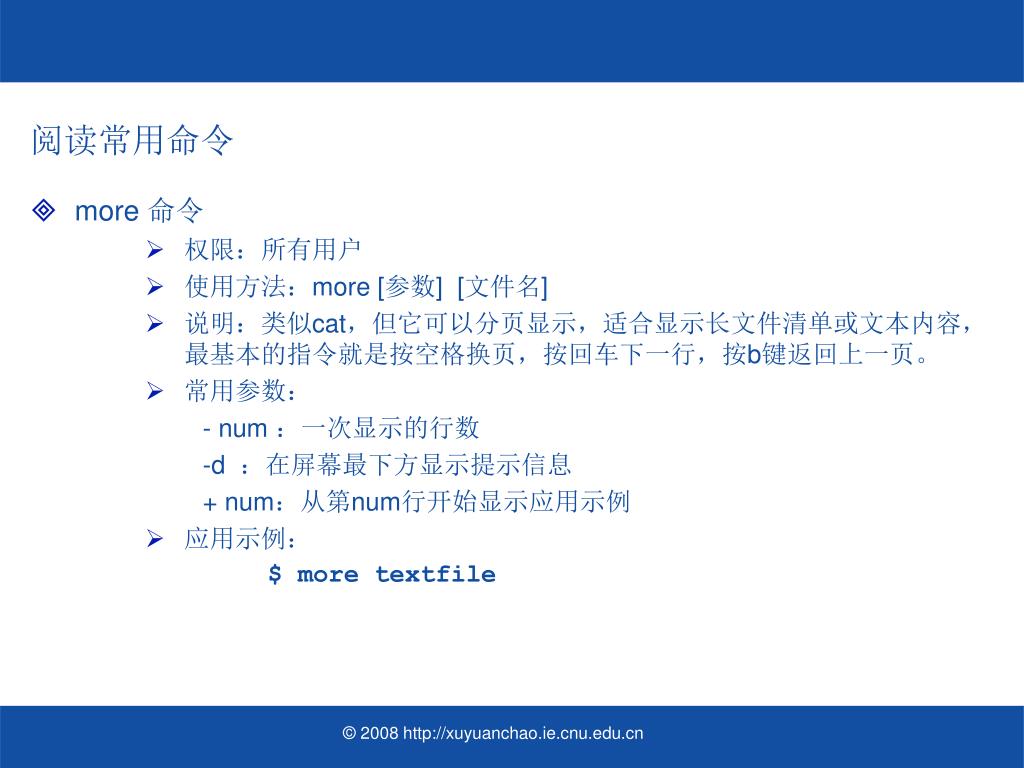 阅读常用命令

◈ more 命令

➢ 权限：所有用户

➢ 使用方法：more [参数] [文件名]

➢ 说明：类似cat，但它可以分页显示，适合显示长文件清单或文本内容，最基本的指令就是按空格换页，按回车下一行，按b键返回上一页。

➢ 常用参数：

- num ：一次显示的行数

-d ：在屏幕最下方显示提示信息

+ num：从第num行开始显示应用示例

➢ 应用示例：

$ more textfile

© 2008 http://xuyuanchao.ie.cnu.edu.cn